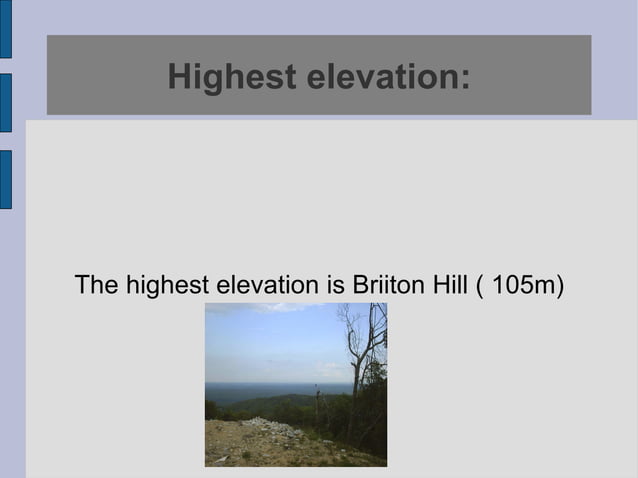 Highest elevation:

The highest elevation is Briiton Hill ( 105m)